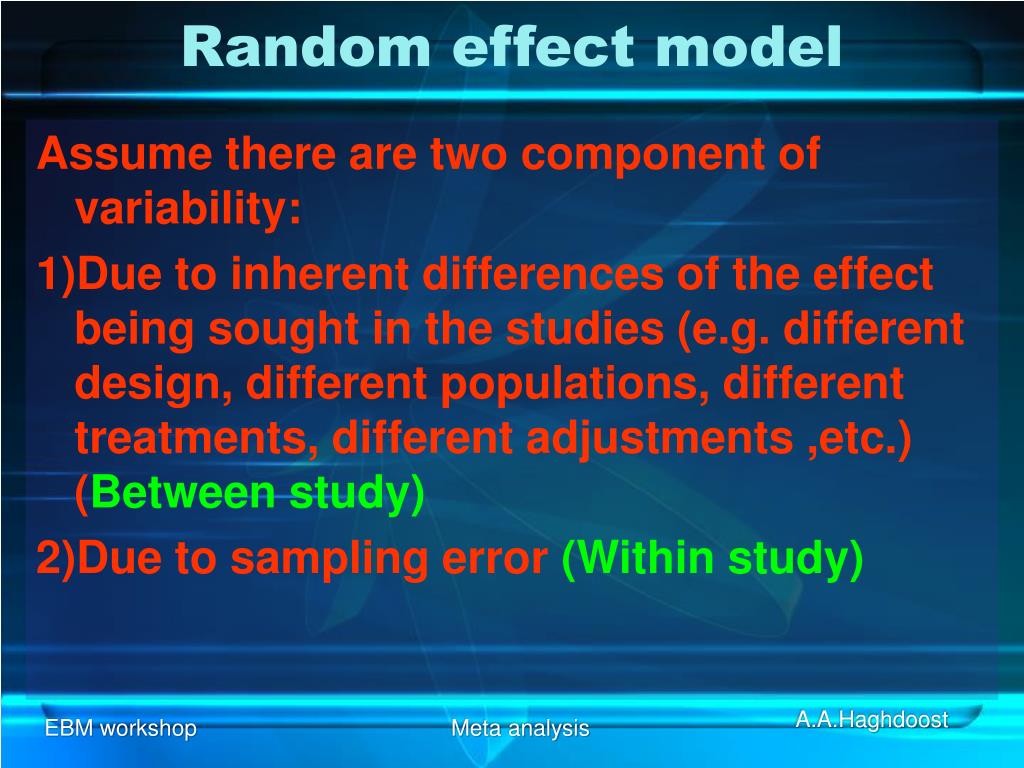 Random effect model

Assume there are two component of variability:

1)Due to inherent differences of the effect being sought in the studies (e.g. different design, different populations, different treatments, different adjustments ,etc.) (Between study)

2)Due to sampling error (Within study)

EBM workshop

Meta analysis

A.A.Haghdoost